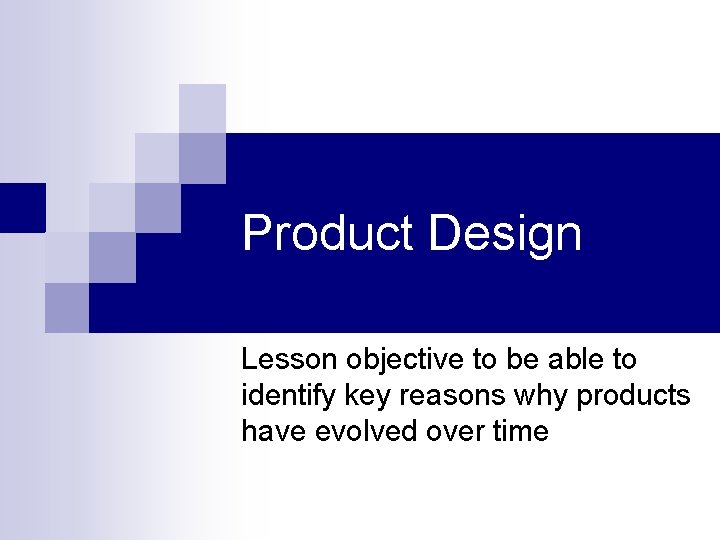 Product Design

Lesson objective to be able to identify key reasons why products have evolved over time